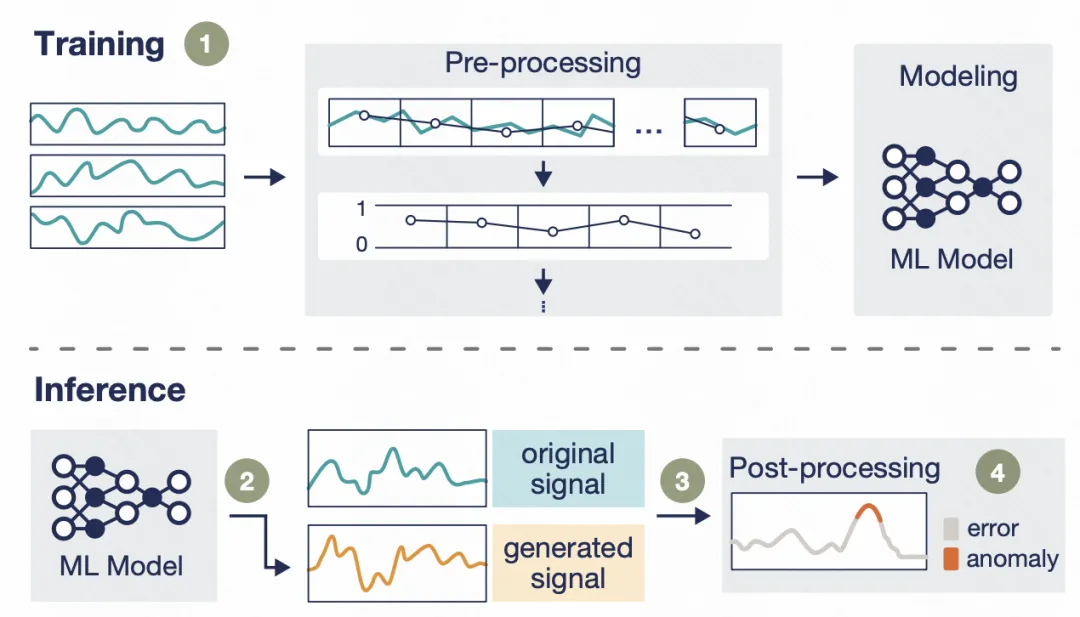 Training 1

Pre-processing

...

1

0

Modeling

ML Model

Inference

ML Model

2

original signal

generated signal

3

Post-processing

4

error

anomaly